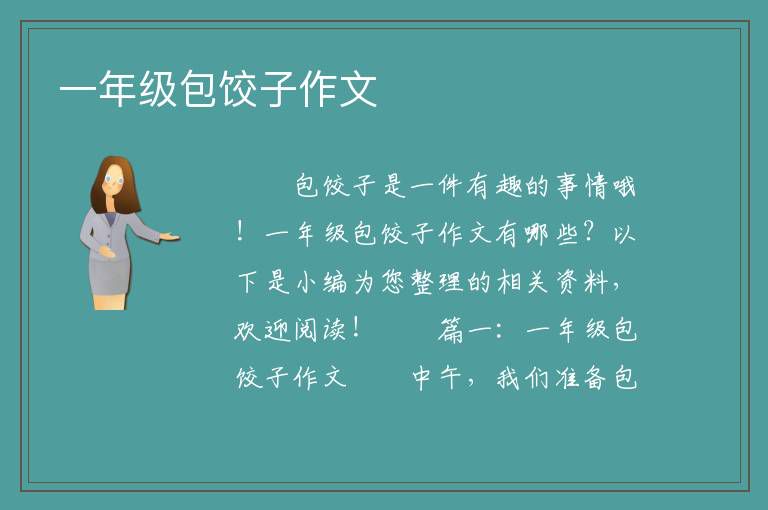 一年级包饺子作文

包饺子是一件有趣的事情哦！一年级包饺子作文有哪些？以下是小编为您整理的相关资料，欢迎阅读！　　篇一：一年级包饺子作文　　中午，我们准备包